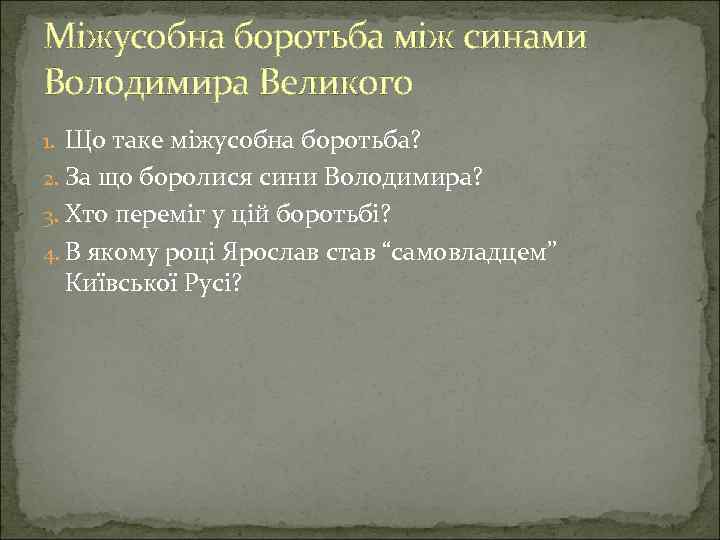 Міжусобна боротьба між синами Володимира Великого

1. Що таке міжусобна боротьба?
2. За що боролися сини Володимира?
3. Хто переміг у цій боротьбі?
4. В якому році Ярослав став “самовладцем” Київської Русі?